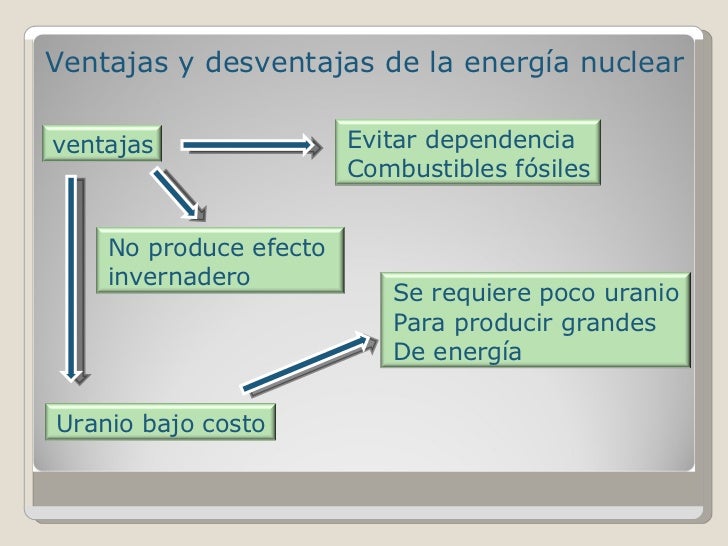 Ventajas y desventajas de la energía nuclear

ventajas

Evitar dependencia
Combustibles fósiles

No produce efecto invernadero

Se requiere poco uranio
Para producir grandes
De energía

Uranio bajo costo